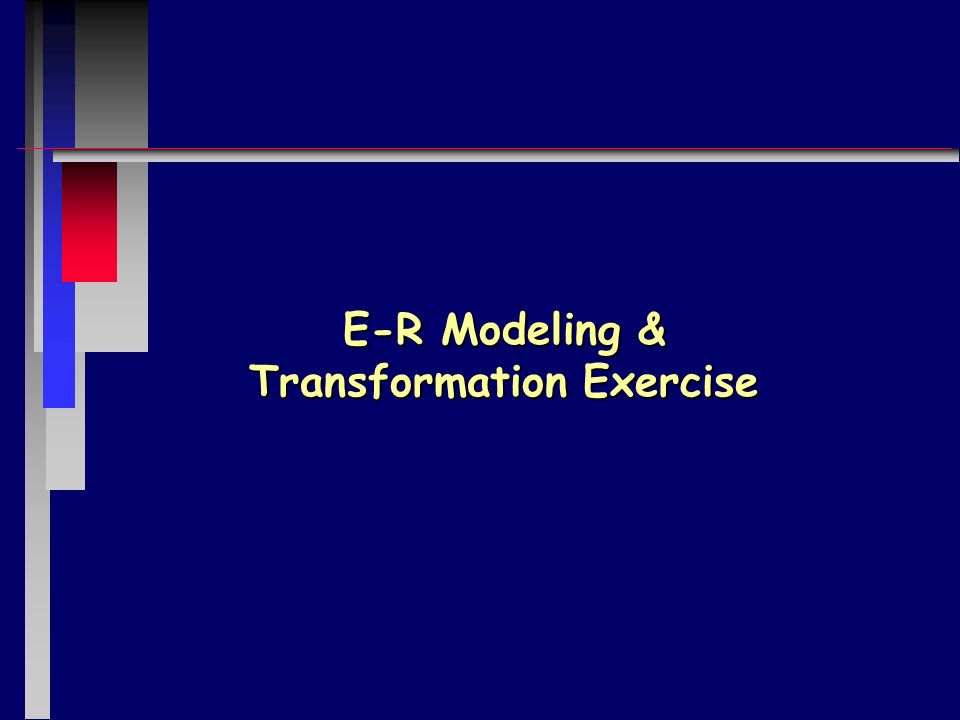 E-R Modeling &
Transformation Exercise